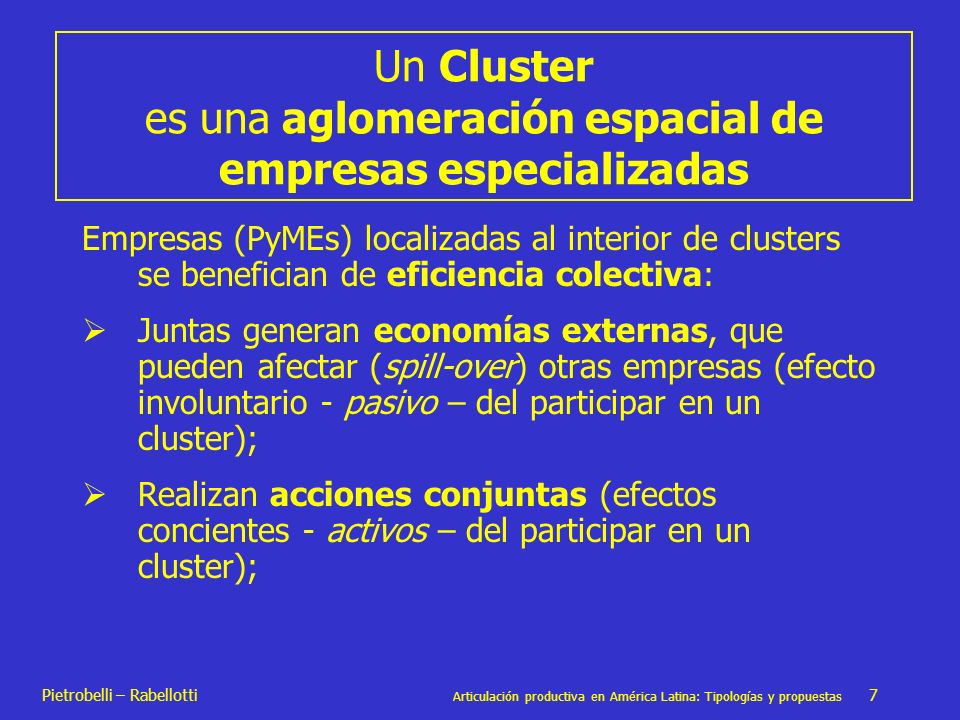 Un Cluster
es una aglomeración espacial de empresas especializadas

Empresas (PyMEs) localizadas al interior de clusters se benefician de eficiencia colectiva:

➢ Juntas generan economías externas, que pueden afectar (spill-over) otras empresas (efecto involuntario - pasivo – del participar en un cluster);

➢ Realizan acciones conjuntas (efectos concientes - activos – del participar en un cluster);

Pietrobelli – Rabellotti

Articulación productiva en América Latina: Tipologías y propuestas 7